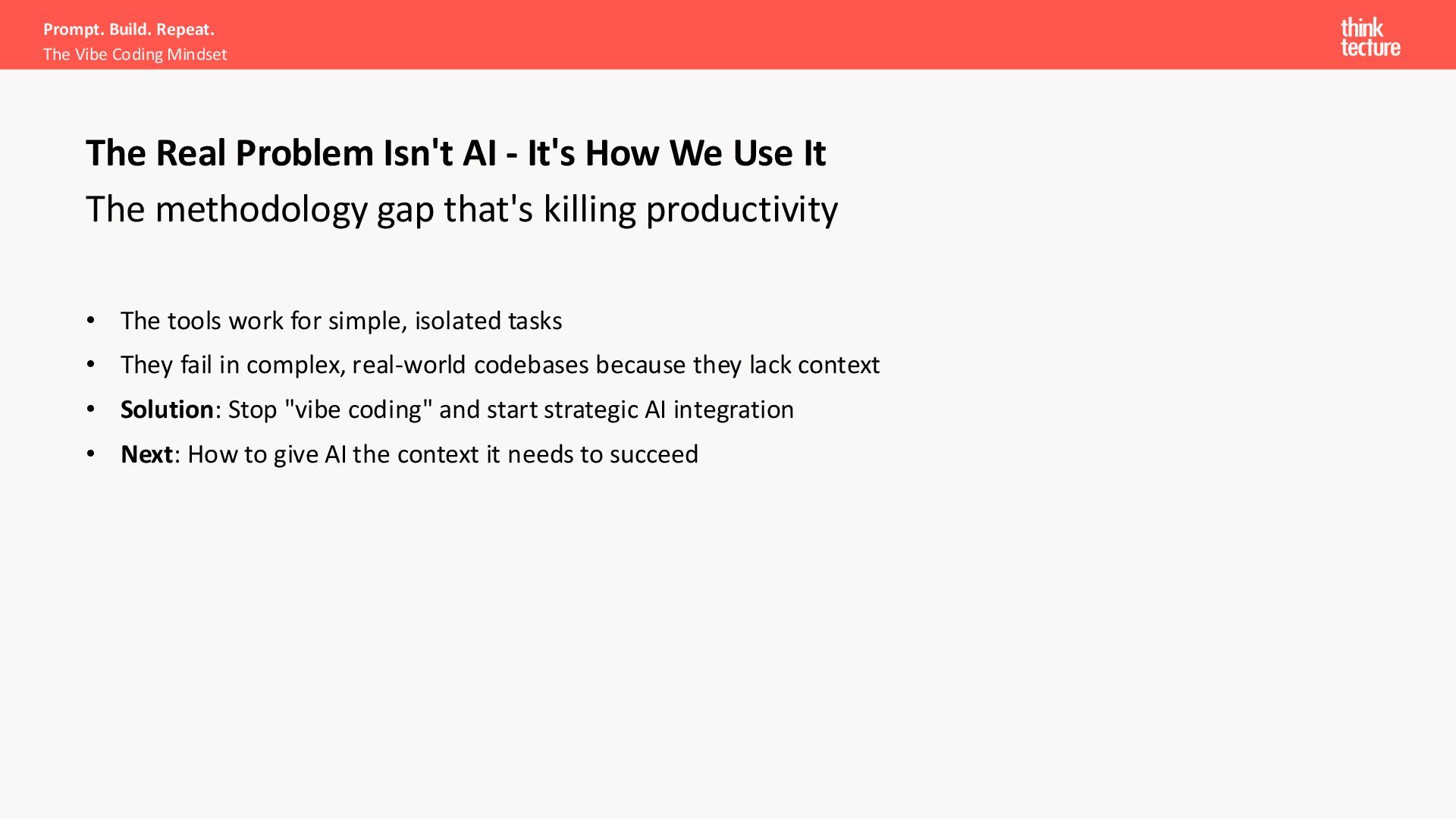 Prompt. Build. Repeat.
The Vibe Coding Mindset

think tecture

The Real Problem Isn't AI - It's How We Use It
The methodology gap that's killing productivity

• The tools work for simple, isolated tasks
• They fail in complex, real-world codebases because they lack context
• Solution: Stop "vibe coding" and start strategic AI integration
• Next: How to give AI the context it needs to succeed